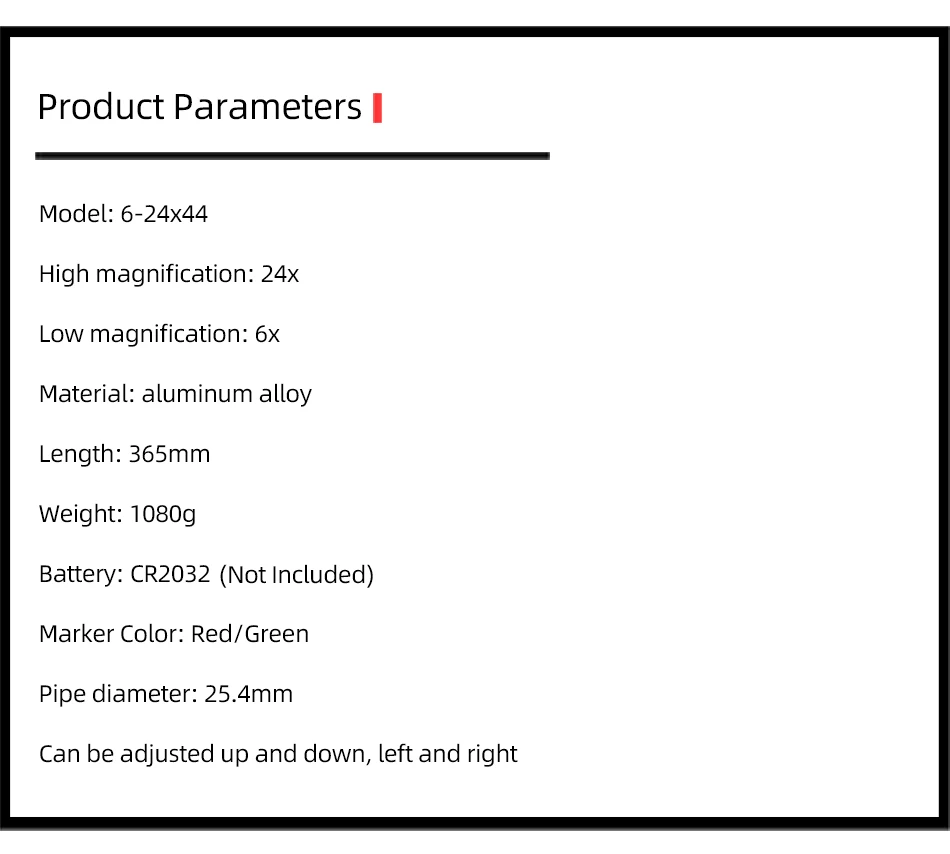 Product Parameters

Model: 6-24x44

High magnification: 24x

Low magnification: 6x

Material: aluminum alloy

Length: 365mm

Weight: 1080g

Battery: CR2032 (Not Included)

Marker Color: Red/Green

Pipe diameter: 25.4mm

Can be adjusted up and down, left and right